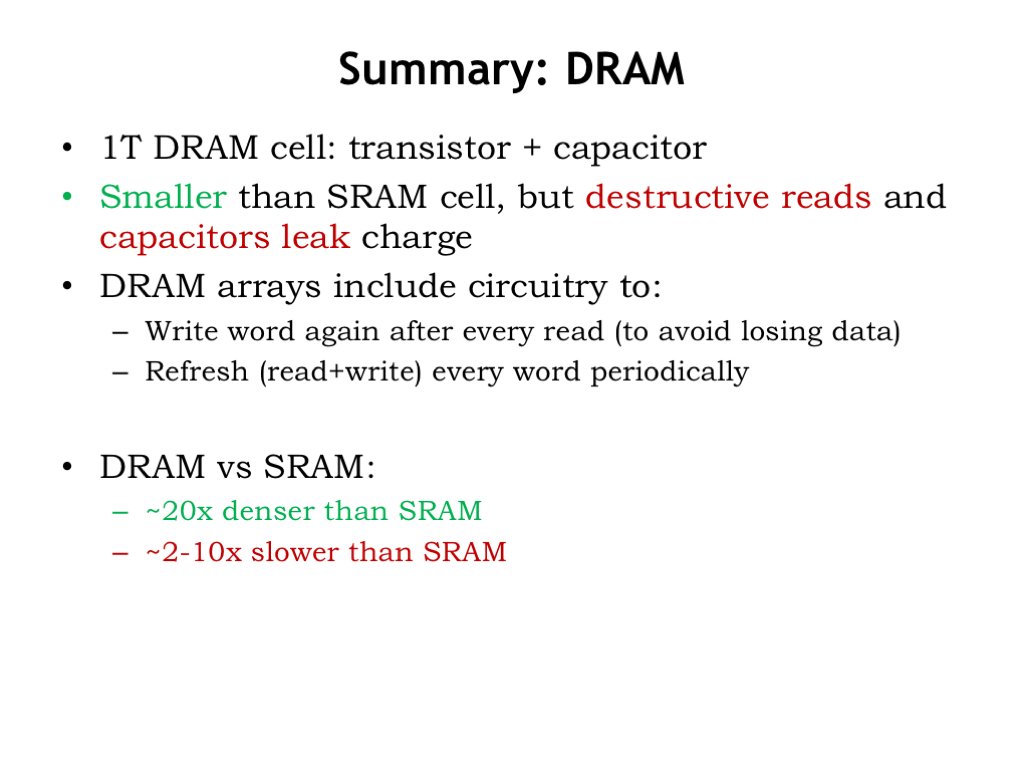 Summary: DRAM

• 1T DRAM cell: transistor + capacitor
• Smaller than SRAM cell, but destructive reads and capacitors leak charge
• DRAM arrays include circuitry to:
  – Write word again after every read (to avoid losing data)
  – Refresh (read+write) every word periodically

• DRAM vs SRAM:
  – ~20x denser than SRAM
  – ~2-10x slower than SRAM